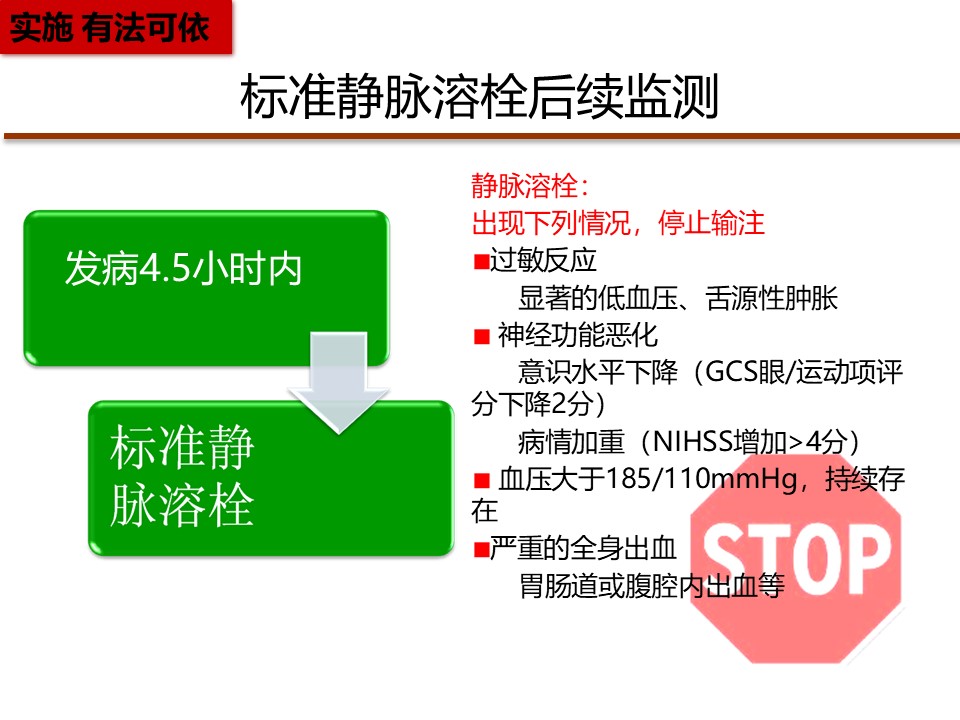 实施 有法可依

标准静脉溶栓后续监测

发病4.5小时内

标准静脉溶栓

静脉溶栓：
出现下列情况，停止输注
■过敏反应
显著的低血压、舌源性肿胀
■ 神经功能恶化
意识水平下降（GCS眼/运动项评分下降2分）
病情加重（NIHSS增加>4分）
■ 血压大于185/110mmHg，持续存在
■严重的全身出血
胃肠道或腹腔内出血等

STOP